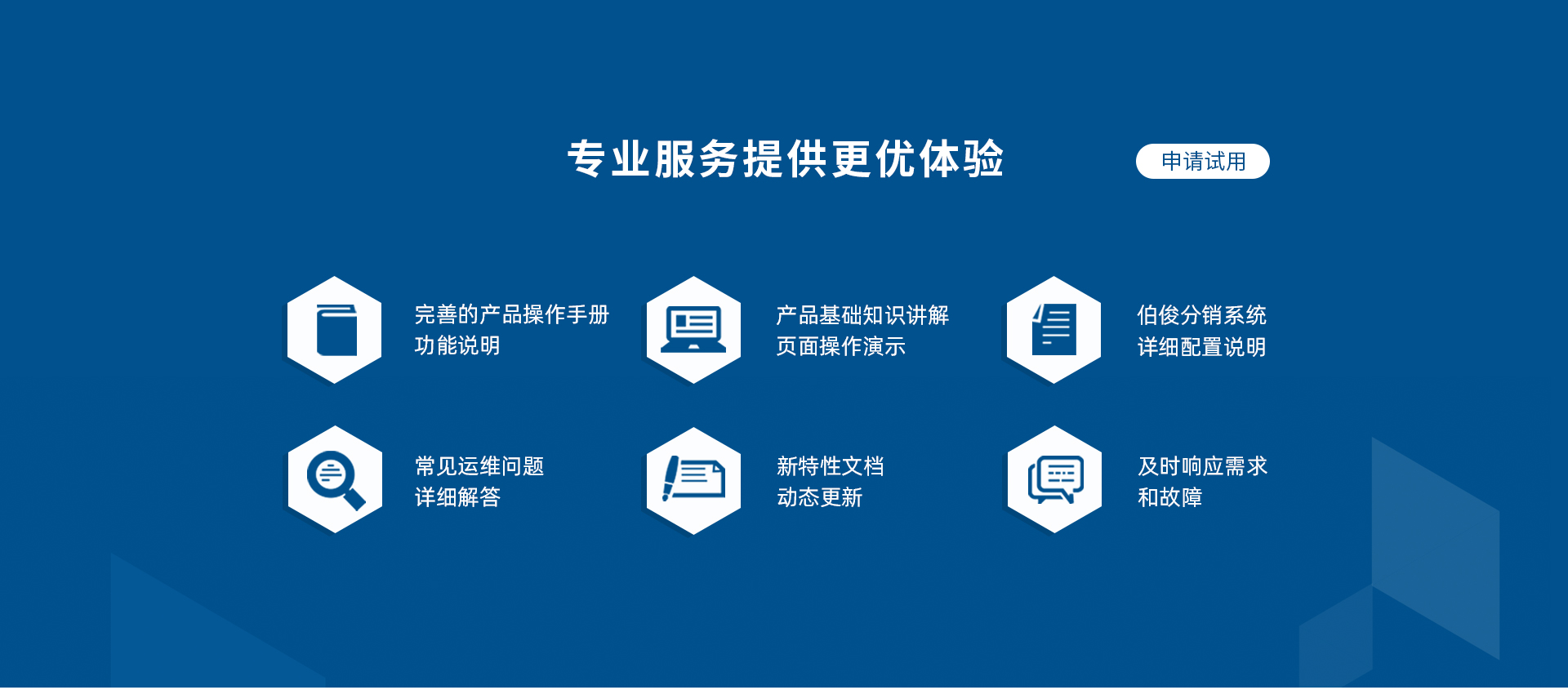 专业服务提供更优体验

申请试用

完善的产品操作手册
功能说明

产品基础知识讲解
页面操作演示

伯俊分销系统
详细配置说明

常见运维问题
详细解答

新特性文档
动态更新

及时响应需求
和故障